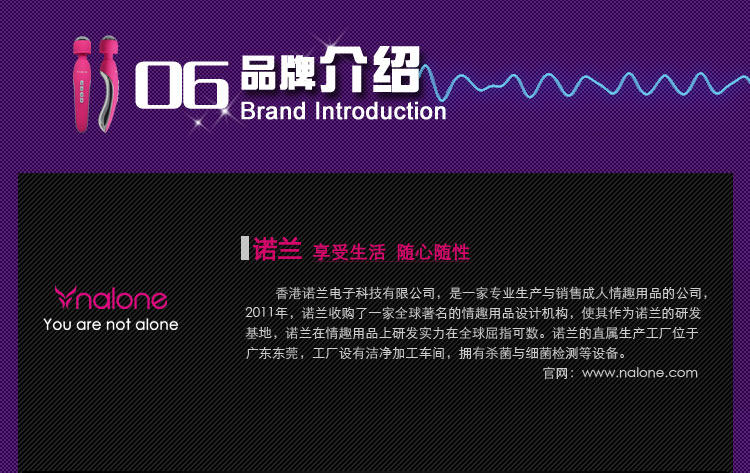 06 品牌介绍
Brand Introduction

nalone
You are not alone

诺兰 享受生活 随心随性

香港诺兰电子科技有限公司，是一家专业生产与销售成人情趣用品的公司，2011年，诺兰收购了一家全球著名的情趣用品设计机构，使其作为诺兰的研发基地，诺兰在情趣用品上研发实力在全球屈指可数。诺兰的直属生产工厂位于广东东莞，工厂设有洁净加工车间，拥有杀菌与细菌检测等设备。

官网：www.nalone.com